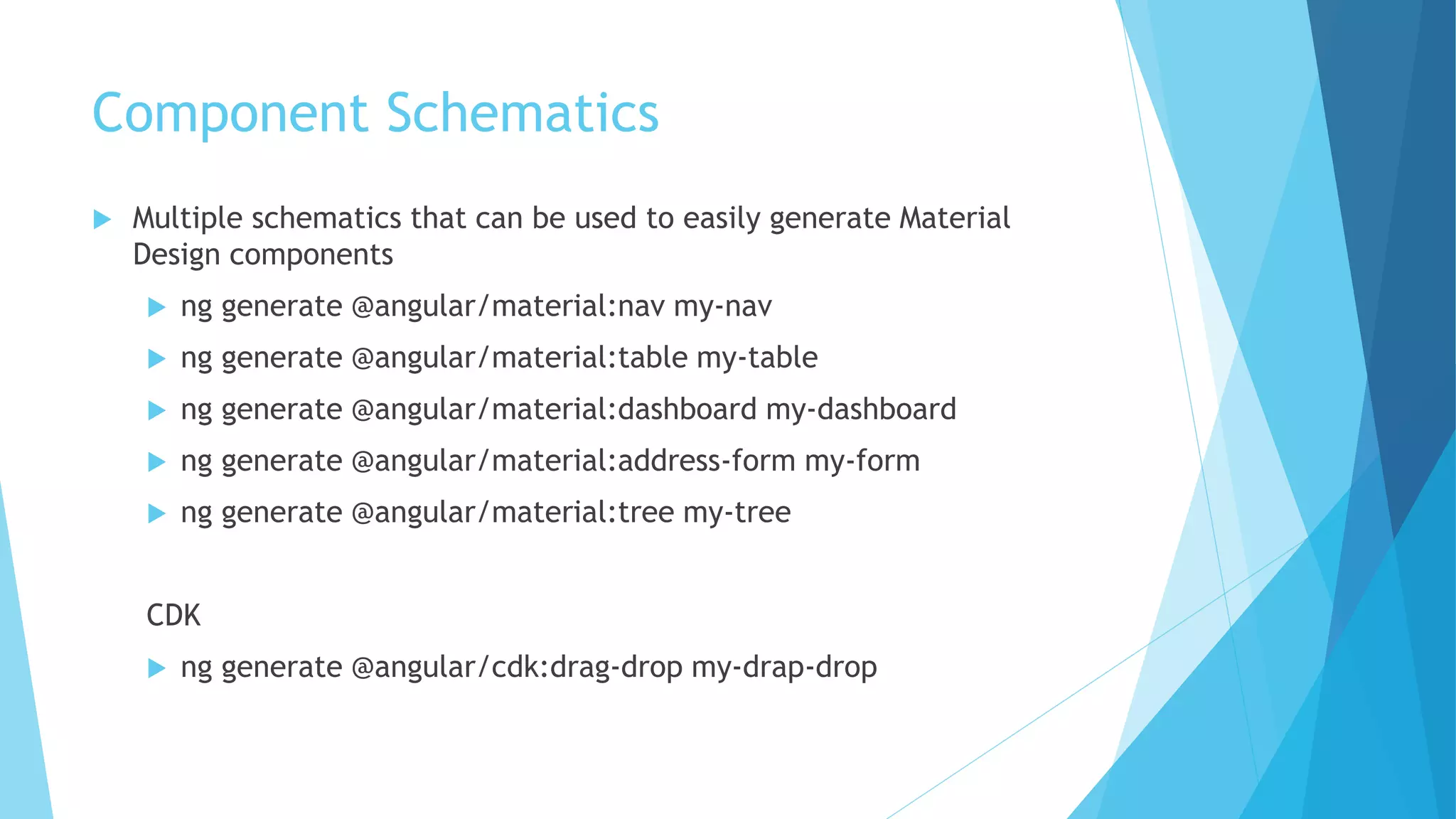 Component Schematics

Multiple schematics that can be used to easily generate Material Design components

ng generate @angular/material:nav my-nav

ng generate @angular/material:table my-table

ng generate @angular/material:dashboard my-dashboard

ng generate @angular/material:address-form my-form

ng generate @angular/material:tree my-tree

CDK

ng generate @angular/cdk:drag-drop my-drap-drop